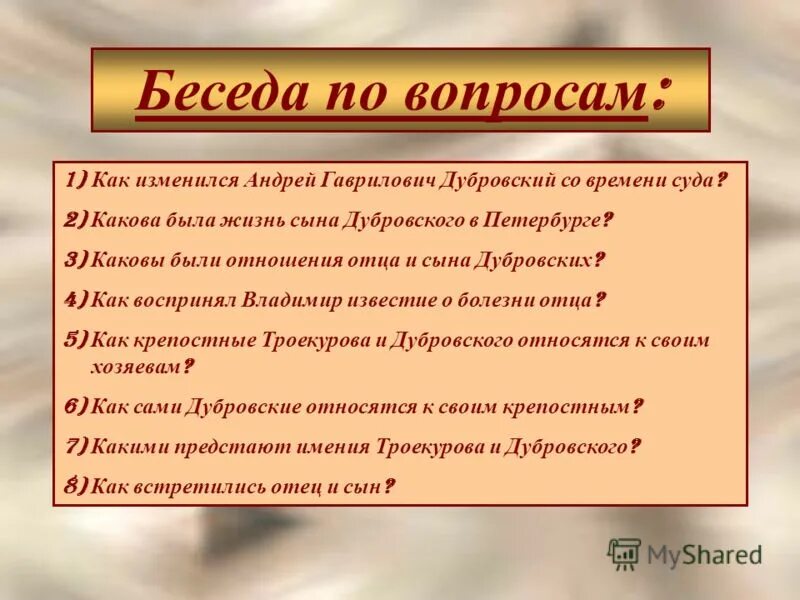 Беседа по вопросам:

1) Как изменился Андрей Гаврилович Дубровский со времени суда?

2) Какова была жизнь сына Дубровского в Петербурге?

3) Каковы были отношения отца и сына Дубровских?

4) Как воспринял Владимир известие о болезни отца?

5) Как крепостные Троекурова и Дубровского относятся к своим хозяевам?

6) Как сами Дубровские относятся к своим крепостным?

7) Какими предстают имения Троекурова и Дубровского?

8) Как встретились отец и сын?

MyShared